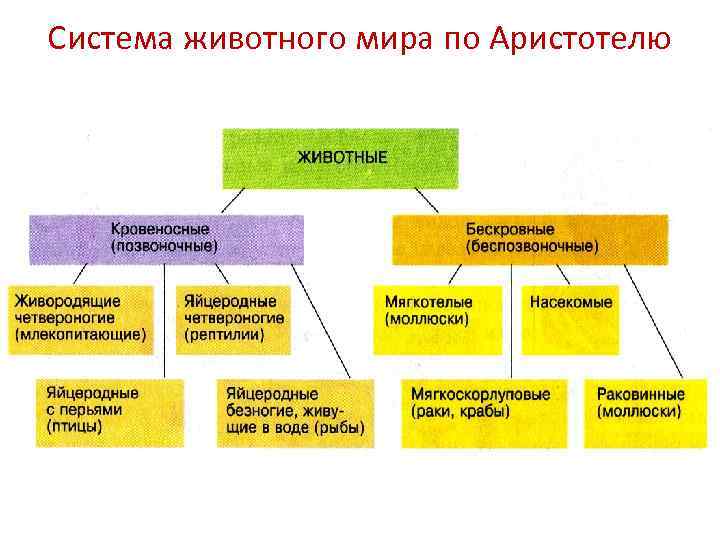 Система животного мира по Аристотелю

ЖИВОТНЫЕ

Кровеносные (позвоночные)

Бескровные (беспозвоночные)

Живородящие четвероногие (млекопитающие)

Яйцеродные четвероногие (рептилии)

Яйцеродные с перьями (птицы)

Яйцеродные безногие, живущие в воде (рыбы)

Мягкотелые (моллюски)

Насекомые

Мягкоскорлуповые (раки, крабы)

Раковинные (моллюски)